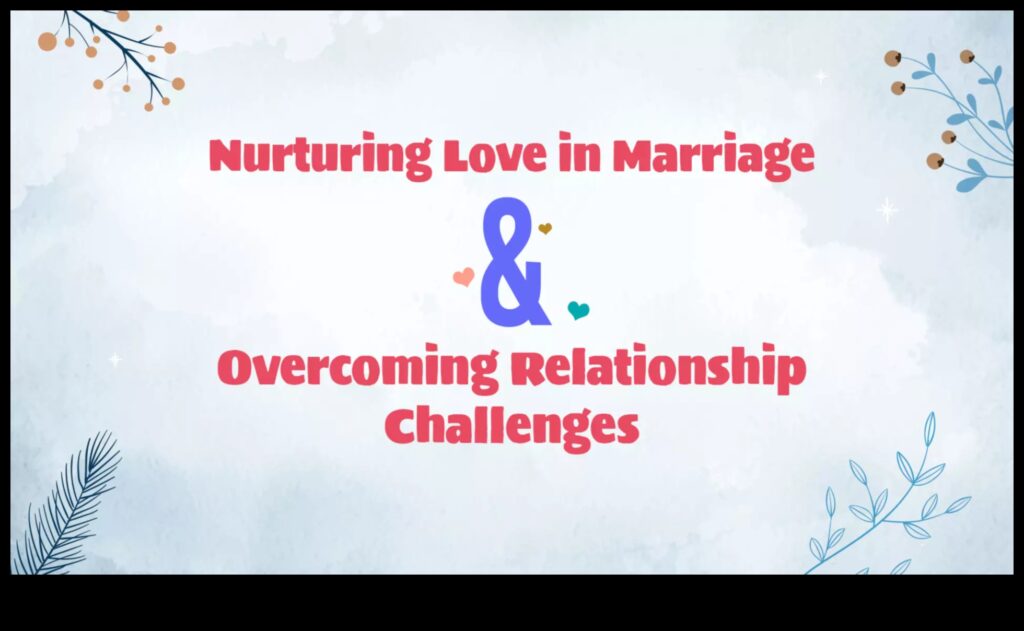 Nurturing Love in Marriage

&

Overcoming Relationship Challenges